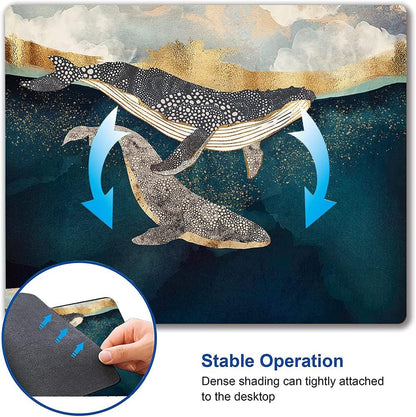 Stable Operation

Dense shading can tightly attached to the desktop